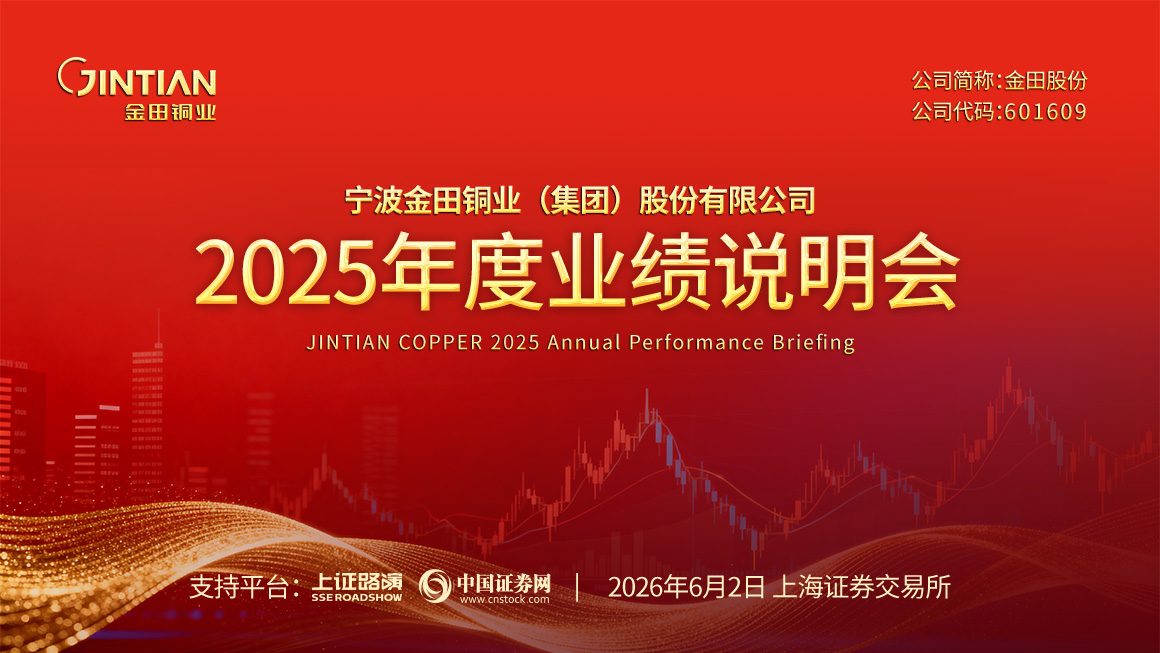 JINTIAN
金田铜业

公司简称:金田股份
公司代码:601609

宁波金田铜业（集团）股份有限公司
2025年度业绩说明会
JINTIAN COPPER 2025 Annual Performance Briefing

支持平台：上证路演 SSE ROADSHOW 中国证券网 www.cnstock.com | 2026年6月2日 上海证券交易所